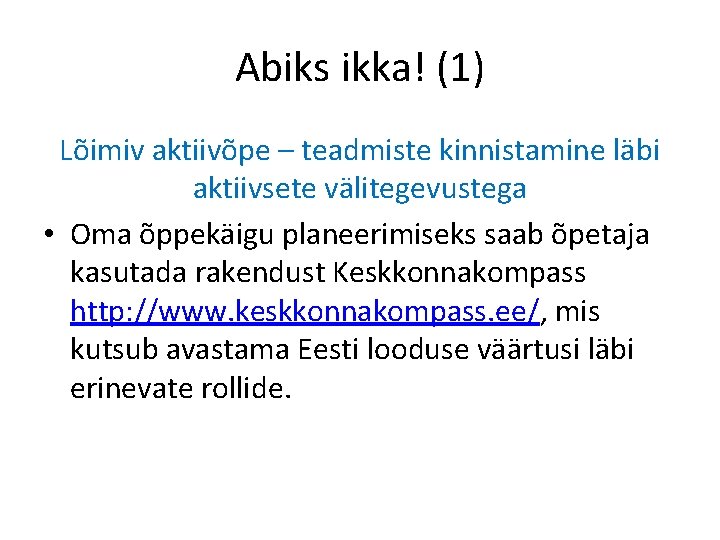 Abiks ikka! (1)

Lõimiv aktiivõpe – teadmiste kinnistamine läbi aktiivsete välitegevustega

• Oma õppekäigu planeerimiseks saab õpetaja kasutada rakendust Keskkonnakompass http://www.keskkonnakompass.ee/, mis kutsub avastama Eesti looduse väärtusi läbi erinevate rollide.